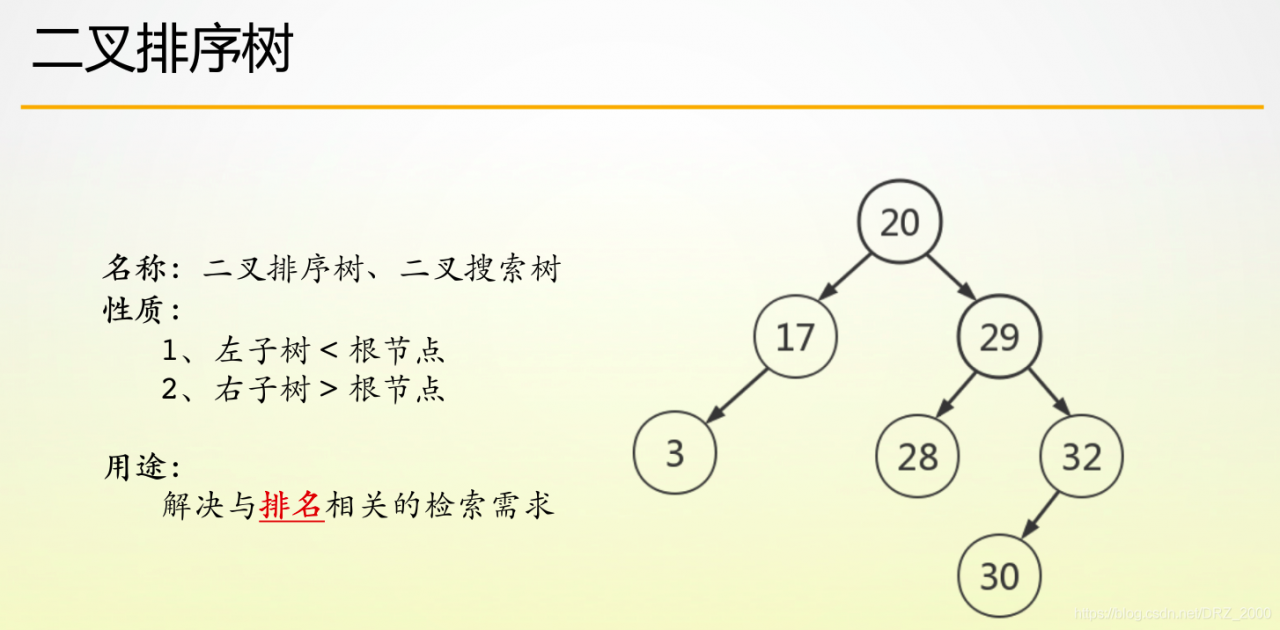 二叉排序树

名称：二叉排序树、二叉搜索树
性质：
1、左子树 < 根节点
2、右子树 > 根节点

用途：
解决与排名相关的检索需求

20
17
29
3
28
32
30

https://blog.csdn.net/DRZ_2000